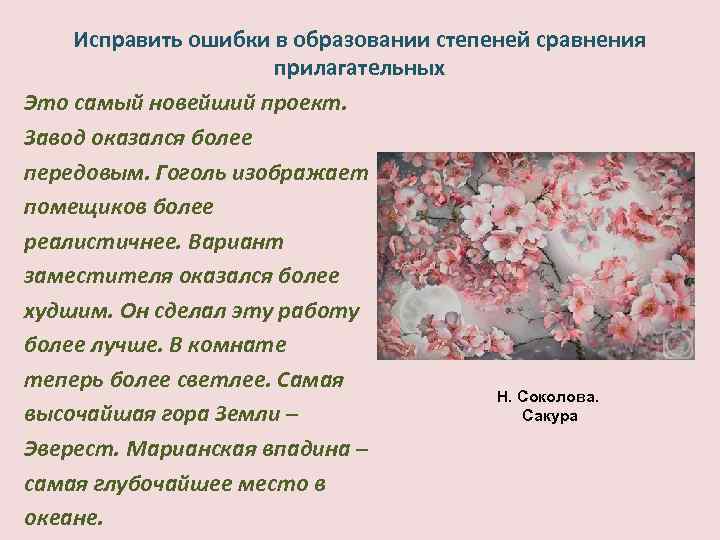 Исправить ошибки в образовании степеней сравнения прилагательных

Это самый новейший проект. Завод оказался более передовым. Гоголь изображает помещиков более реалистичнее. Вариант заместителя оказался более худшим. Он сделал эту работу более лучше. В комнате теперь более светлее. Самая высочайшая гора Земли – Эверест. Марианская впадина – самая глубочайшее место в океане.

Н. Соколова. Сакура